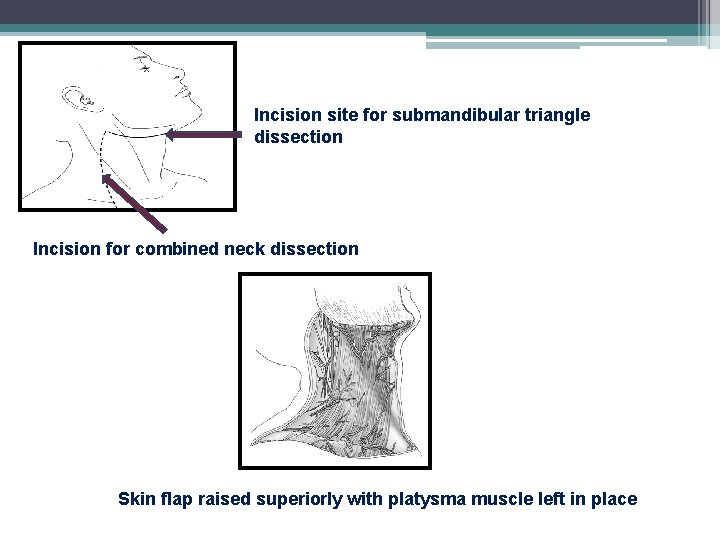 Incision site for submandibular triangle dissection

Incision for combined neck dissection

Skin flap raised superiorly with platysma muscle left in place